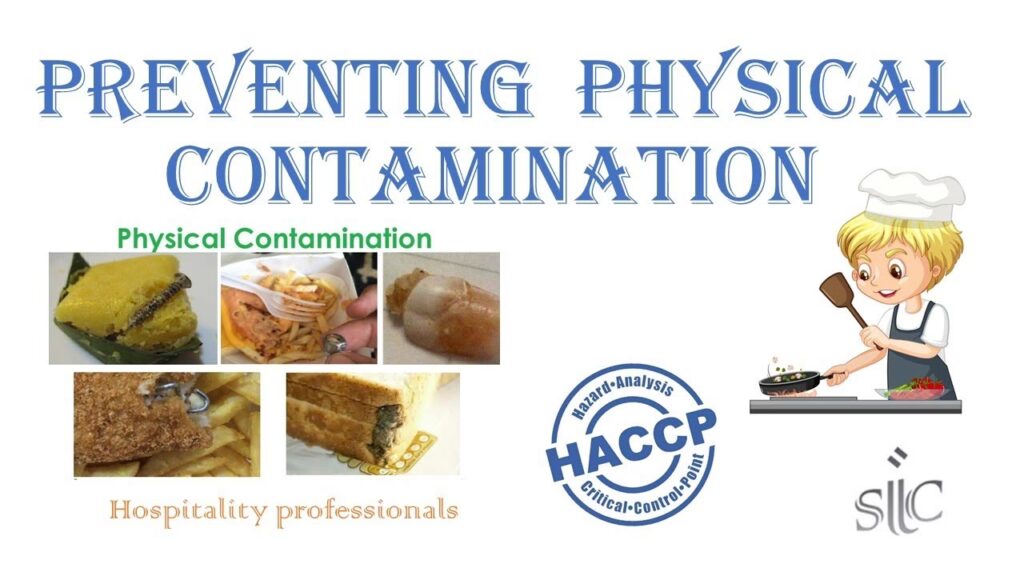 PREVENTING PHYSICAL CONTAMINATION

Physical Contamination

Hospitality professionals

Hazard•Analysis
HACCP
Critical•Control•Point

SIIC